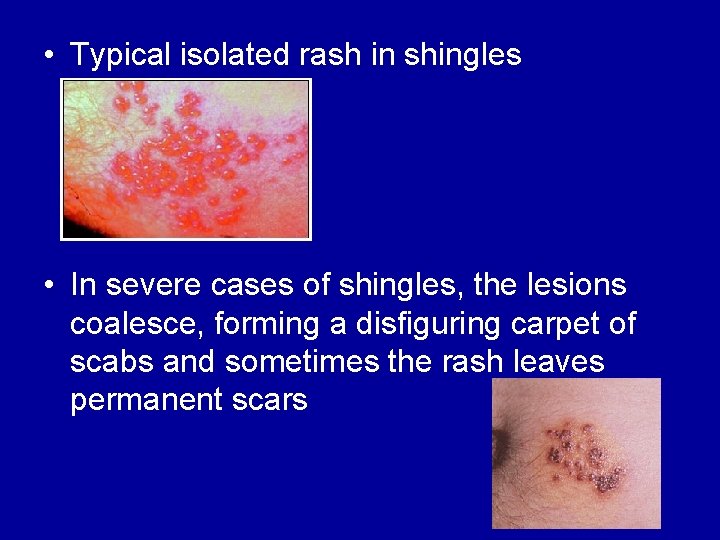 • Typical isolated rash in shingles

• In severe cases of shingles, the lesions coalesce, forming a disfiguring carpet of scabs and sometimes the rash leaves permanent scars